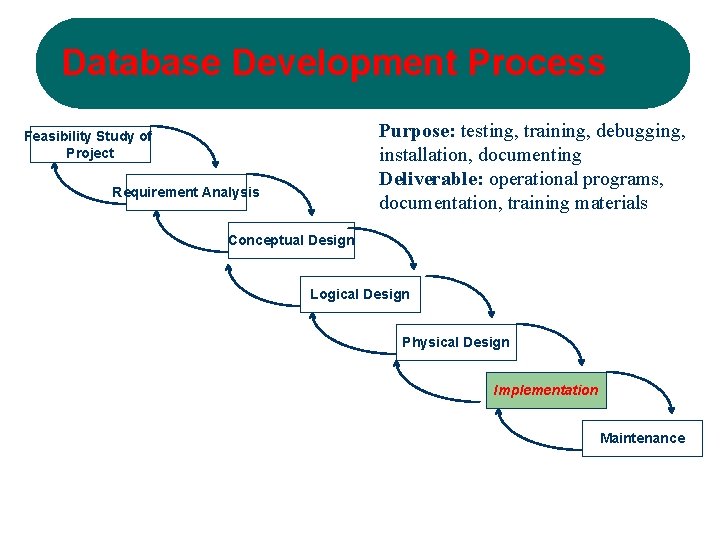 Database Development Process

Purpose: testing, training, debugging, installation, documenting
Deliverable: operational programs, documentation, training materials

Feasibility Study of Project

Requirement Analysis

Conceptual Design

Logical Design

Physical Design

Implementation

Maintenance